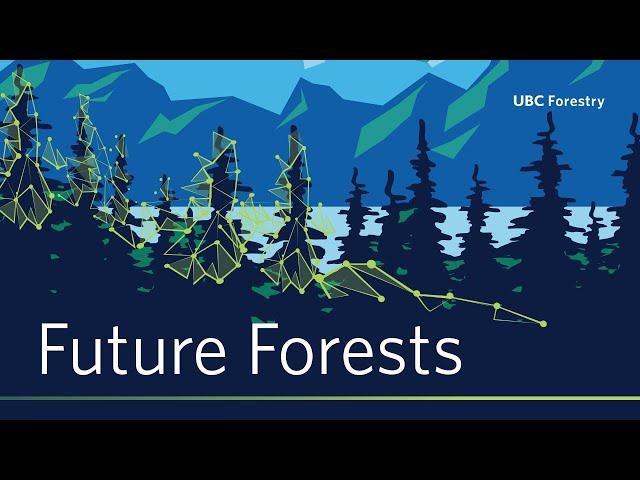 UBC Forestry

Future Forests